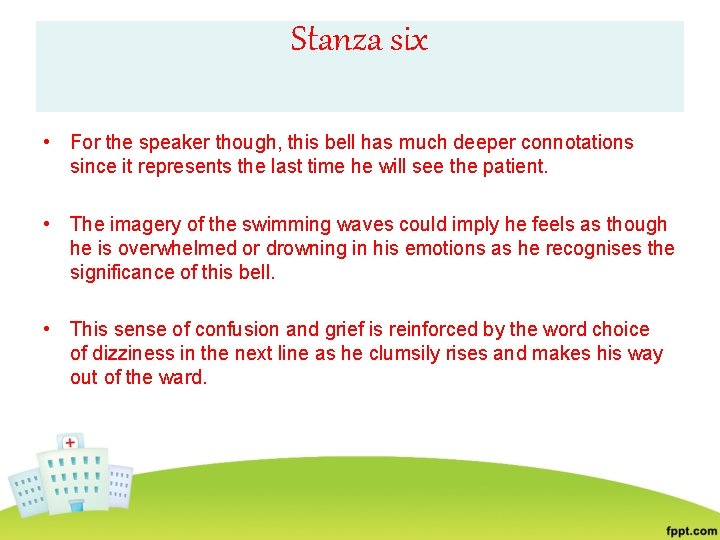 Stanza six

• For the speaker though, this bell has much deeper connotations since it represents the last time he will see the patient.

• The imagery of the swimming waves could imply he feels as though he is overwhelmed or drowning in his emotions as he recognises the significance of this bell.

• This sense of confusion and grief is reinforced by the word choice of dizziness in the next line as he clumsily rises and makes his way out of the ward.

fppt.com